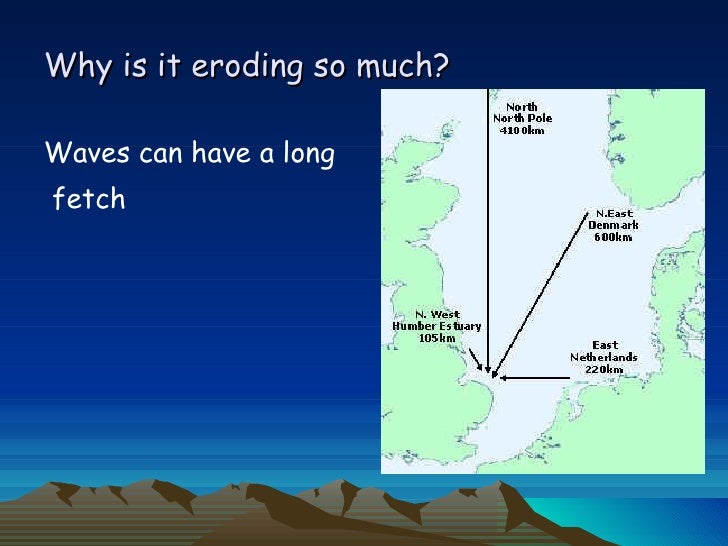 Why is it eroding so much?

Waves can have a long fetch

North
North Pole
4100km

N.East
Denmark
600km

N. West
Humber Estuary
105km

East
Netherlands
220km